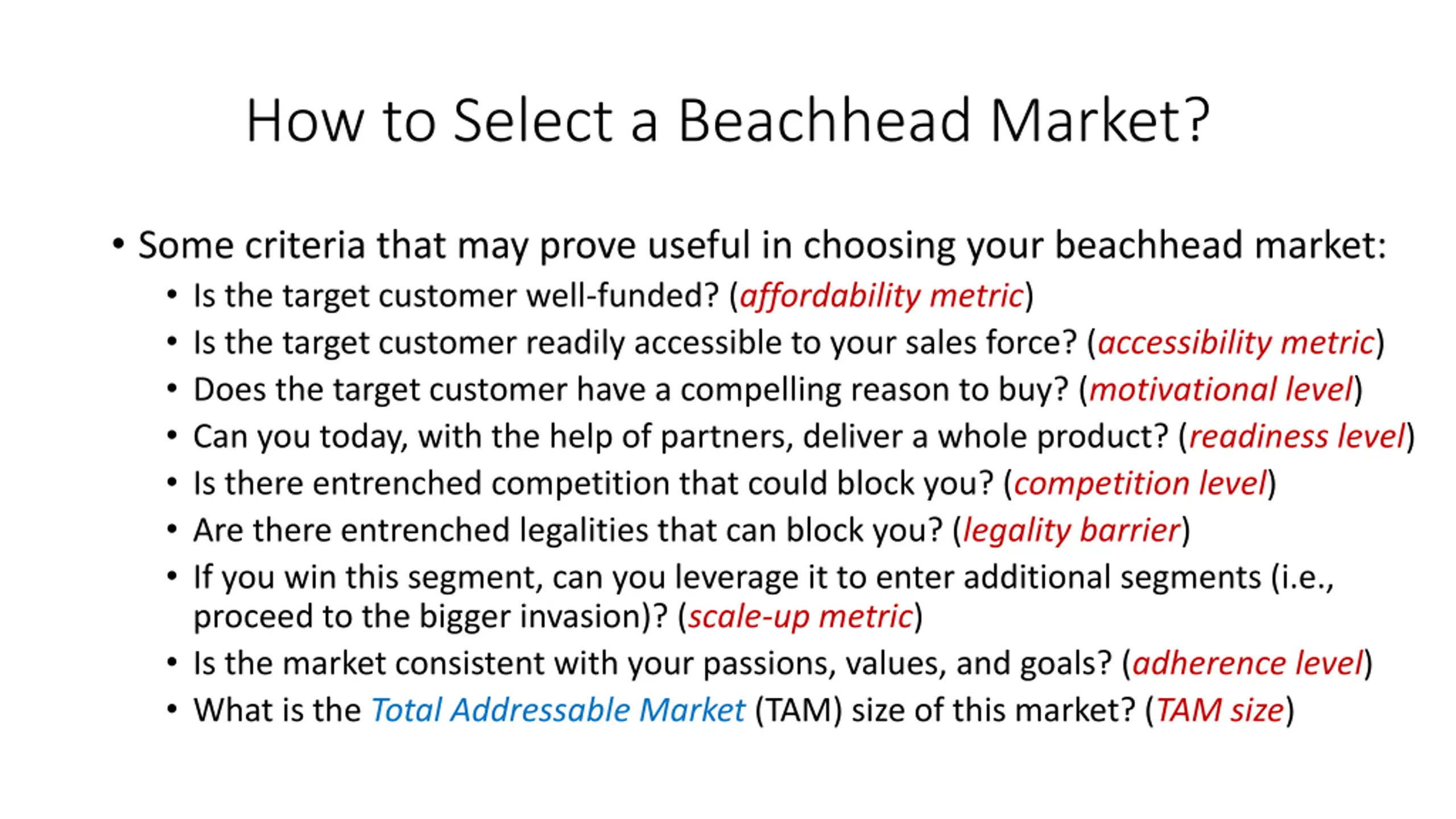 How to Select a Beachhead Market?

• Some criteria that may prove useful in choosing your beachhead market:
  • Is the target customer well-funded? (affordability metric)
  • Is the target customer readily accessible to your sales force? (accessibility metric)
  • Does the target customer have a compelling reason to buy? (motivational level)
  • Can you today, with the help of partners, deliver a whole product? (readiness level)
  • Is there entrenched competition that could block you? (competition level)
  • Are there entrenched legalities that can block you? (legality barrier)
  • If you win this segment, can you leverage it to enter additional segments (i.e., proceed to the bigger invasion)? (scale-up metric)
  • Is the market consistent with your passions, values, and goals? (adherence level)
  • What is the Total Addressable Market (TAM) size of this market? (TAM size)